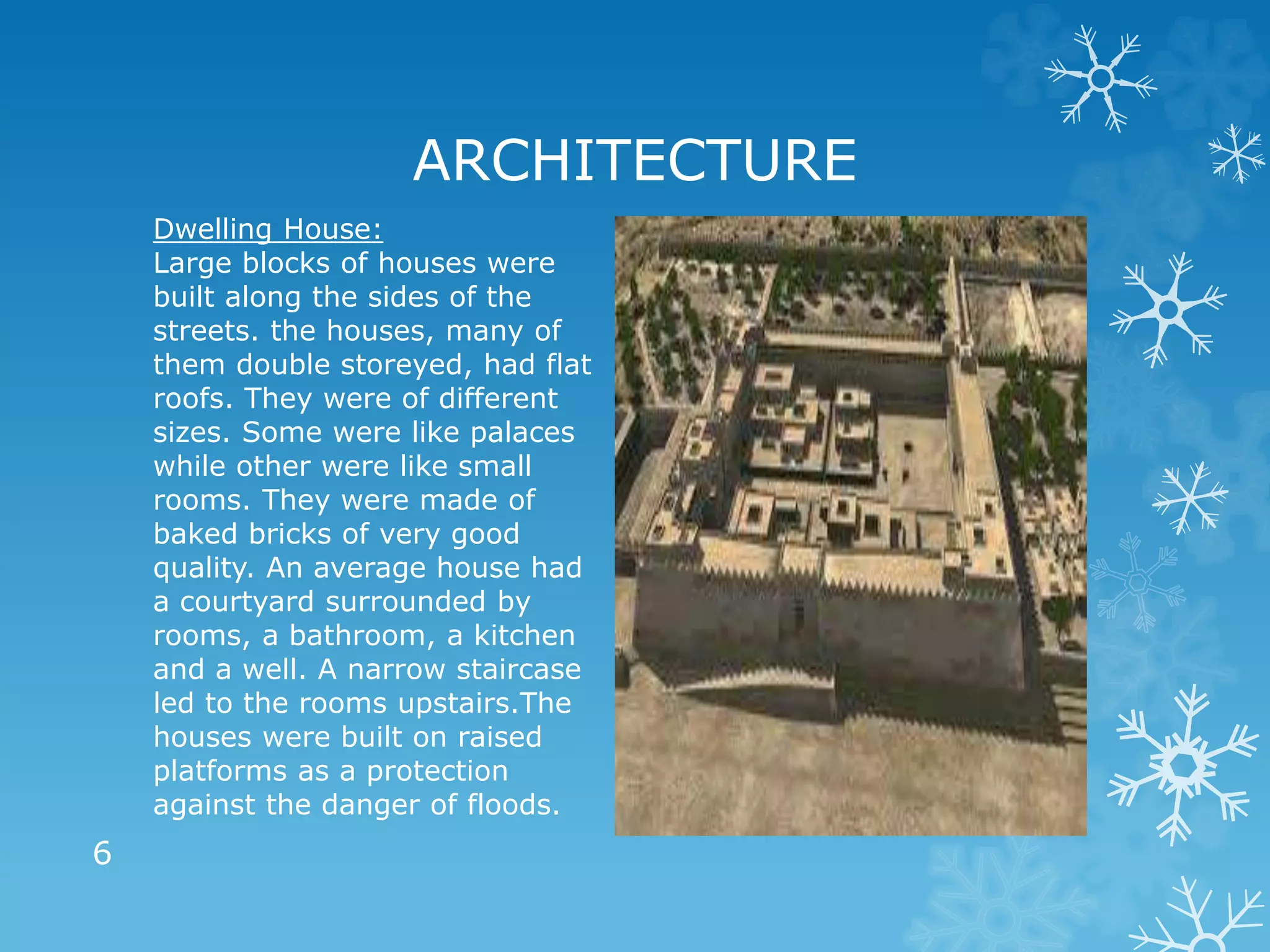 ARCHITECTURE

Dwelling House:
Large blocks of houses were built along the sides of the streets. the houses, many of them double storeyed, had flat roofs. They were of different sizes. Some were like palaces while other were like small rooms. They were made of baked bricks of very good quality. An average house had a courtyard surrounded by rooms, a bathroom, a kitchen and a well. A narrow staircase led to the rooms upstairs.The houses were built on raised platforms as a protection against the danger of floods.

6